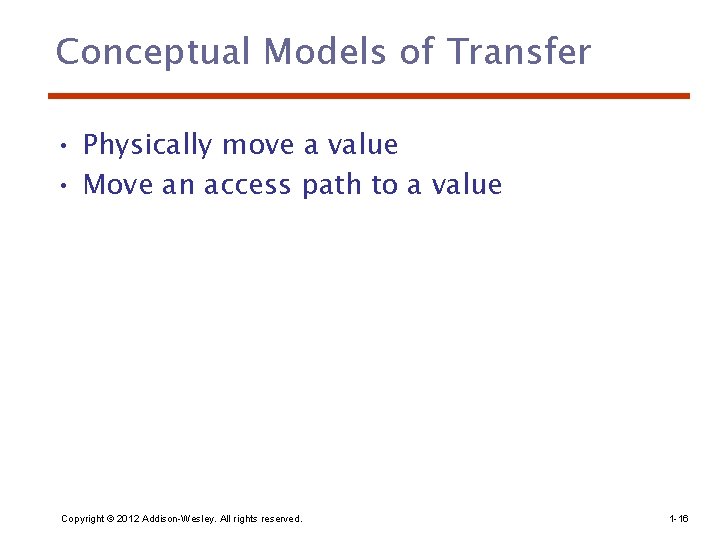 Conceptual Models of Transfer

• Physically move a value
• Move an access path to a value

Copyright © 2012 Addison-Wesley. All rights reserved.

1-16